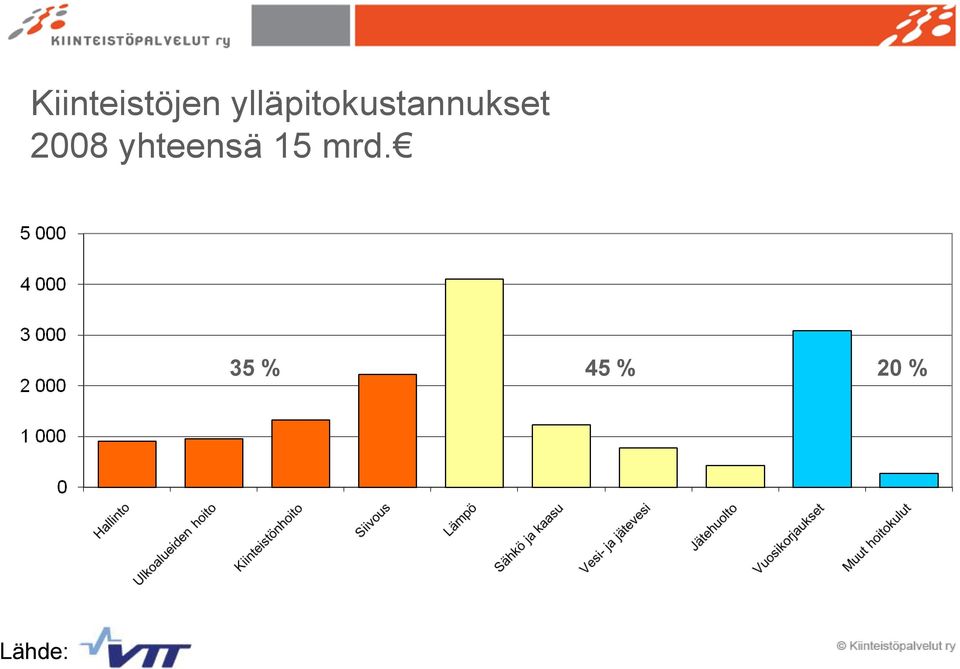 KIINTEISTÖPALVELUT ry

Kiinteistöjen ylläpitokustannukset 2008 yhteensä 15 mrd.€

5 000
4 000
3 000
2 000
1 000
0

35 %
45 %
20 %

Hallinto
Ulkoalueiden hoito
Kiinteistönhoito
Siivous
Lämpö
Sähkö ja kaasu
Vesi- ja jätevesi
Jätehuolto
Vuosikorjaukset
Muut hoitokulut

Lähde: VTT

© Kiinteistöpalvelut ry